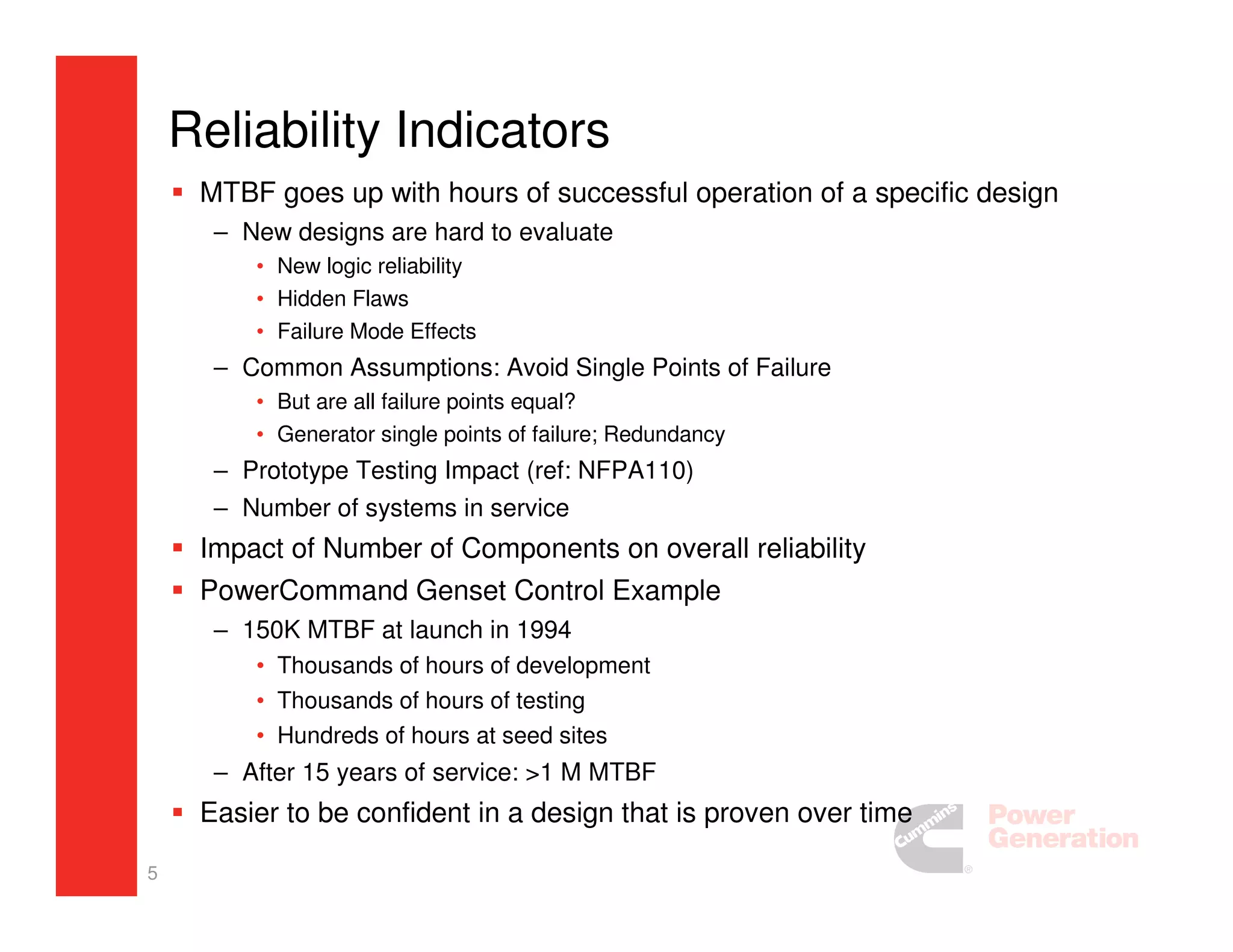 Reliability Indicators

▪ MTBF goes up with hours of successful operation of a specific design
– New designs are hard to evaluate
• New logic reliability
• Hidden Flaws
• Failure Mode Effects
– Common Assumptions: Avoid Single Points of Failure
• But are all failure points equal?
• Generator single points of failure; Redundancy
– Prototype Testing Impact (ref: NFPA110)
– Number of systems in service
▪ Impact of Number of Components on overall reliability
▪ PowerCommand Genset Control Example
– 150K MTBF at launch in 1994
• Thousands of hours of development
• Thousands of hours of testing
• Hundreds of hours at seed sites
– After 15 years of service: >1 M MTBF
▪ Easier to be confident in a design that is proven over time

Cummins ®
Power Generation

5